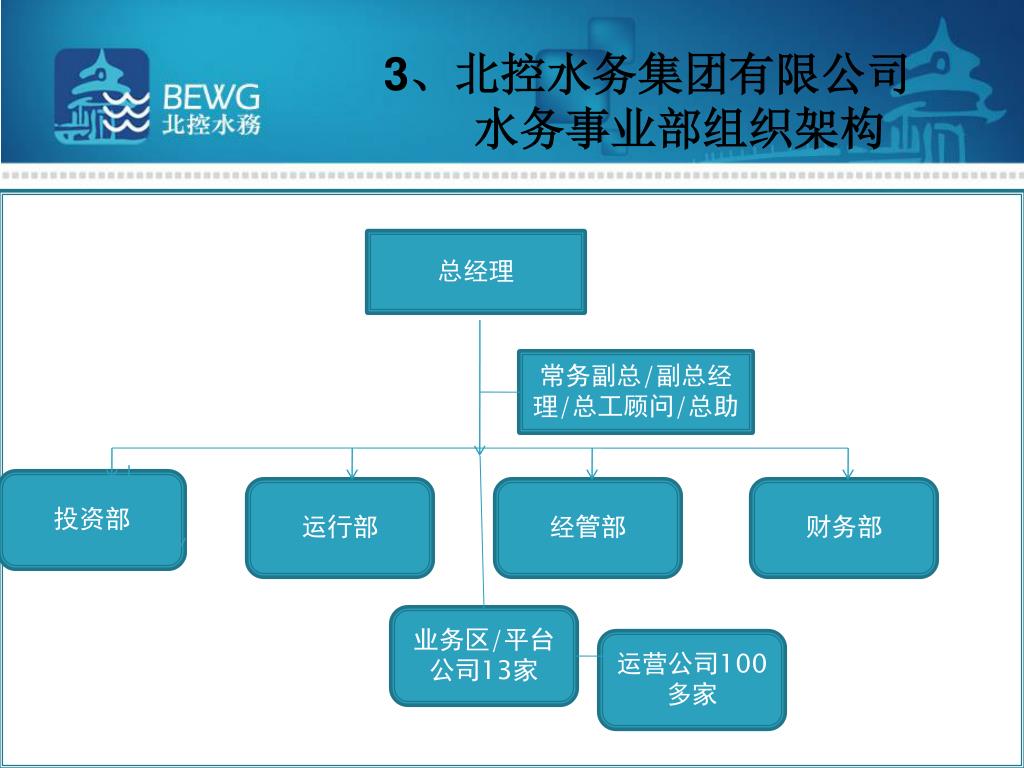 BEWG
北控水務

3、北控水务集团有限公司
水务事业部组织架构

总经理

常务副总/副总经理/总工顾问/总助

投资部

运行部

经管部

财务部

业务区/平台公司13家

运营公司100多家